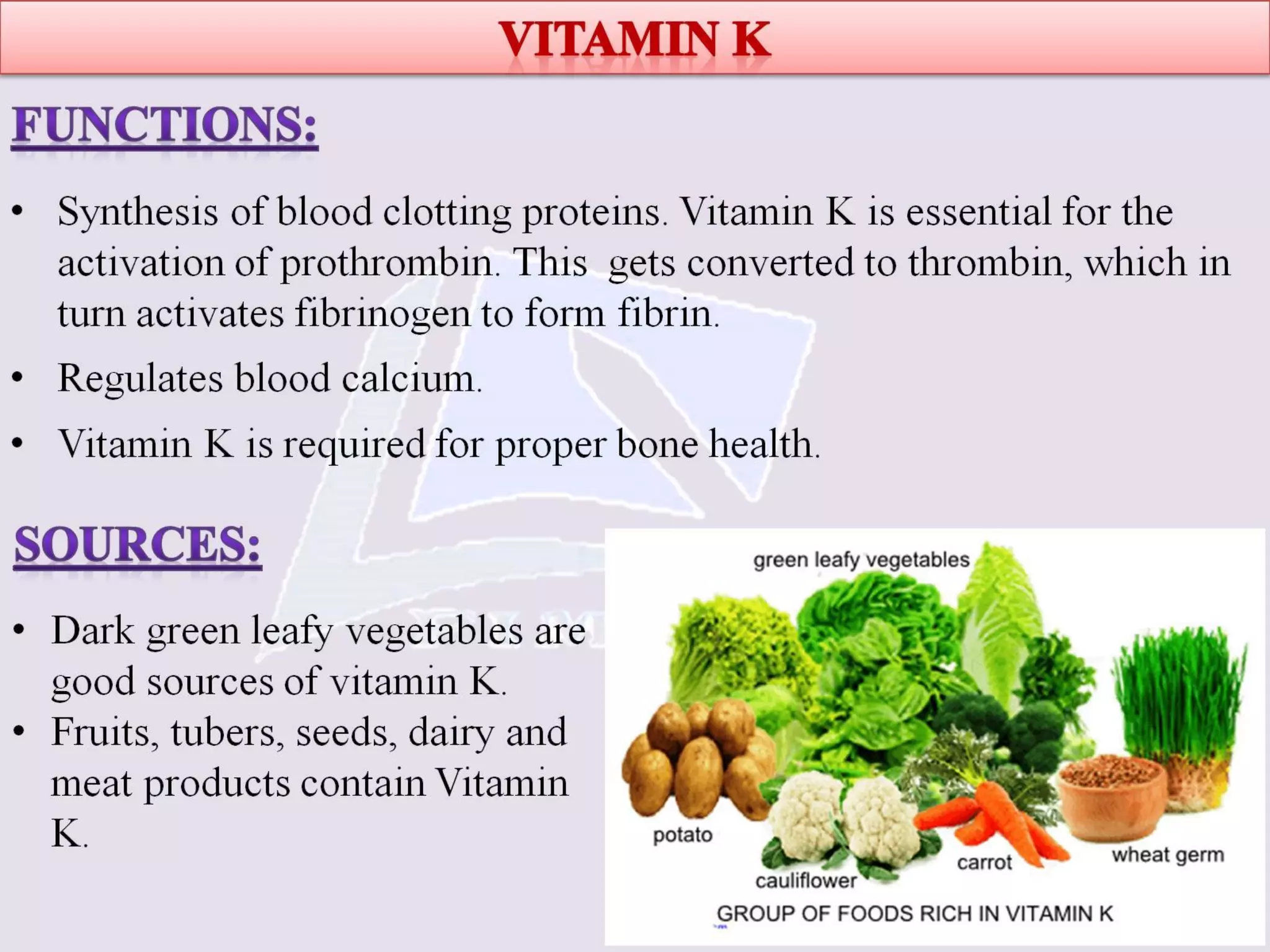 VITAMIN K

FUNCTIONS:

• Synthesis of blood clotting proteins. Vitamin K is essential for the activation of prothrombin. This gets converted to thrombin, which in turn activates fibrinogen to form fibrin.

• Regulates blood calcium.

• Vitamin K is required for proper bone health.

SOURCES:

• Dark green leafy vegetables are good sources of vitamin K.

• Fruits, tubers, seeds, dairy and meat products contain Vitamin K.

green leafy vegetables

potato

cauliflower

carrot

wheat germ

GROUP OF FOODS RICH IN VITAMIN K